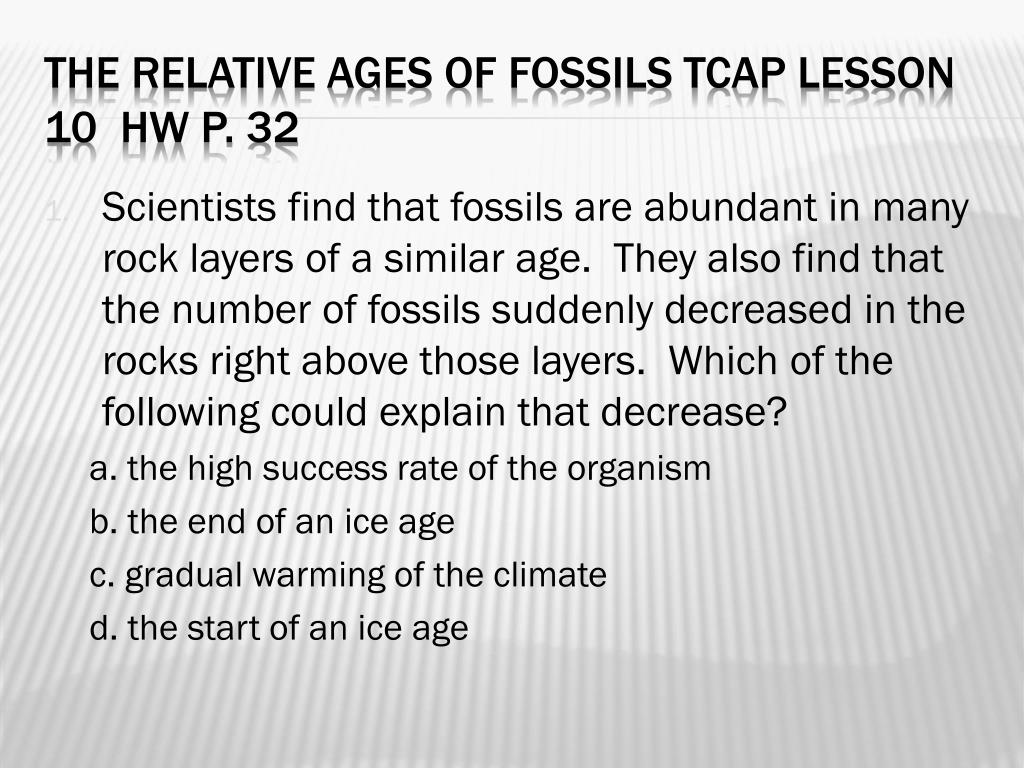 THE RELATIVE AGES OF FOSSILS TCAP LESSON 10 HW P. 32

1. Scientists find that fossils are abundant in many rock layers of a similar age. They also find that the number of fossils suddenly decreased in the rocks right above those layers. Which of the following could explain that decrease?

a. the high success rate of the organism

b. the end of an ice age

c. gradual warming of the climate

d. the start of an ice age